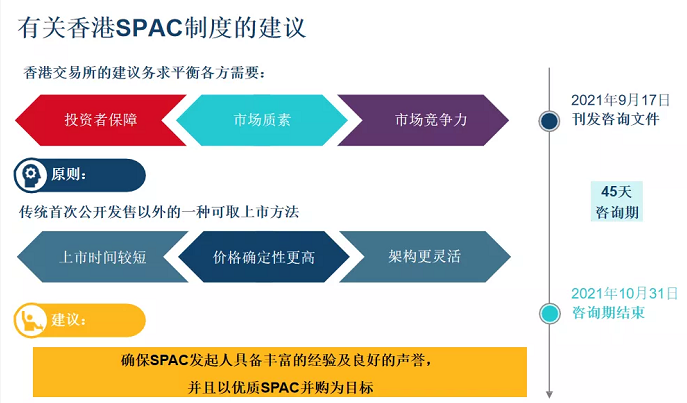 有关香港SPAC制度的建议

香港交易所的建议务求平衡各方需要：

投资者保障

市场质素

市场竞争力

原则：

传统首次公开发售以外的一种可取上市方法

上市时间较短

价格确定性更高

架构更灵活

建议：

确保SPAC发起人具备丰富的经验及良好的声誉，并且以优质SPAC并购为目标

2021年9月17日
刊发咨询文件

45天
咨询期

2021年10月31日
咨询期结束